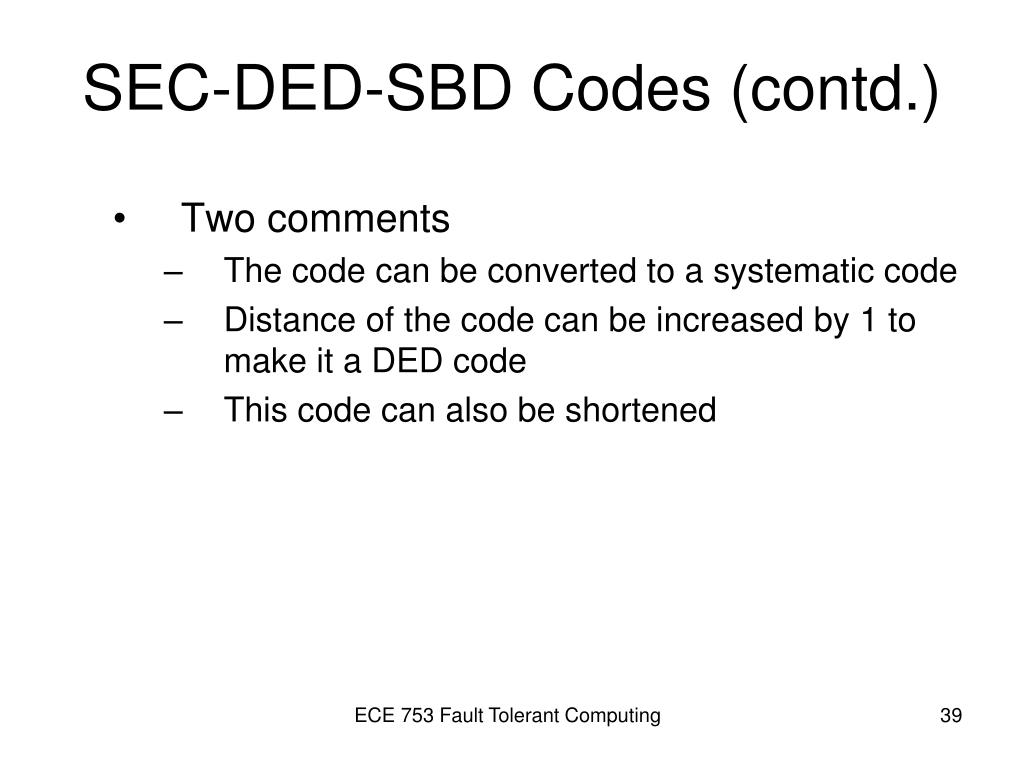 SEC-DED-SBD Codes (contd.)

• Two comments
– The code can be converted to a systematic code
– Distance of the code can be increased by 1 to make it a DED code
– This code can also be shortened

ECE 753 Fault Tolerant Computing

39